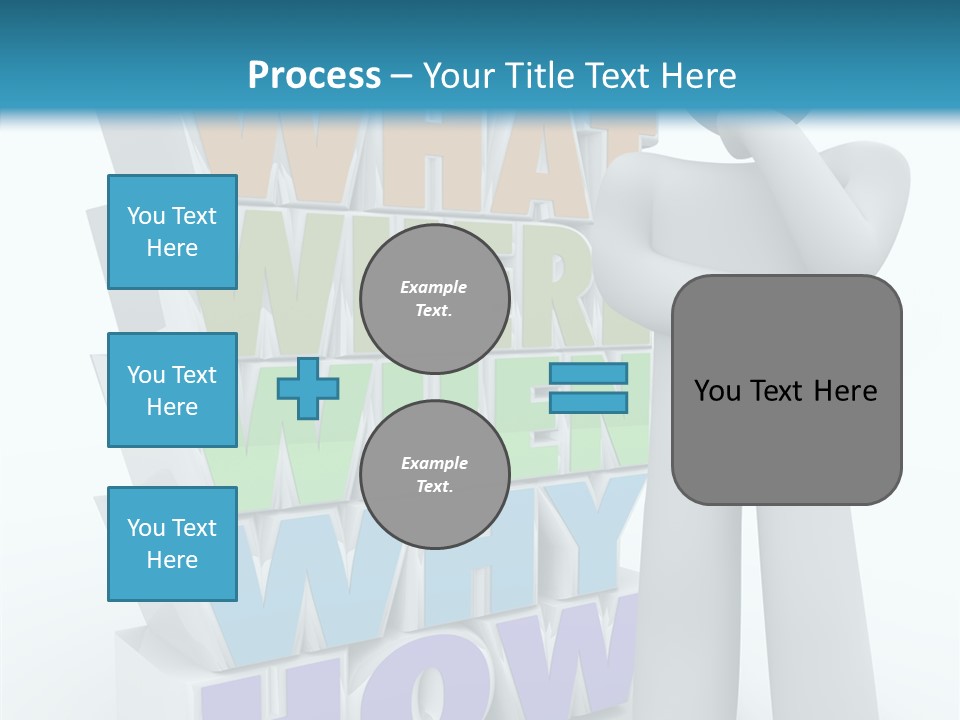 Process – Your Title Text Here

You Text Here

You Text Here

You Text Here

Example Text.

Example Text.

You Text Here

WHAT

WHERE

WHEN

WHY

HOW